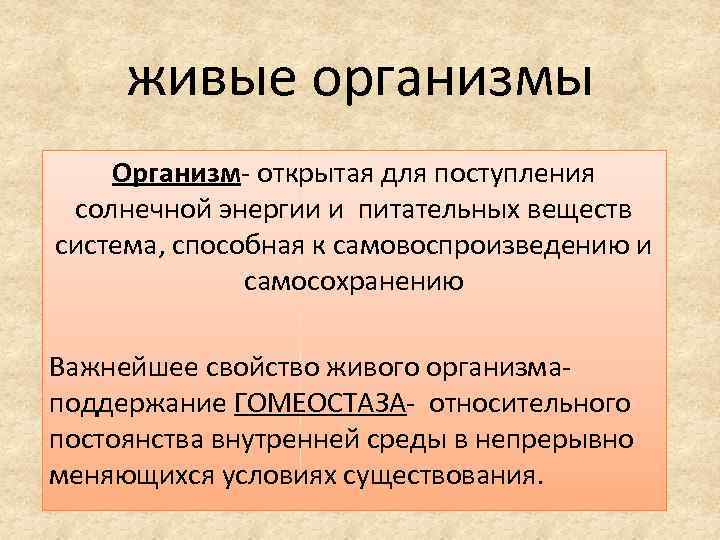 живые организмы

Организм- открытая для поступления солнечной энергии и питательных веществ система, способная к самовоспроизведению и самосохранению

Важнейшее свойство живого организма- поддержание ГОМЕОСТАЗА- относительного постоянства внутренней среды в непрерывно меняющихся условиях существования.